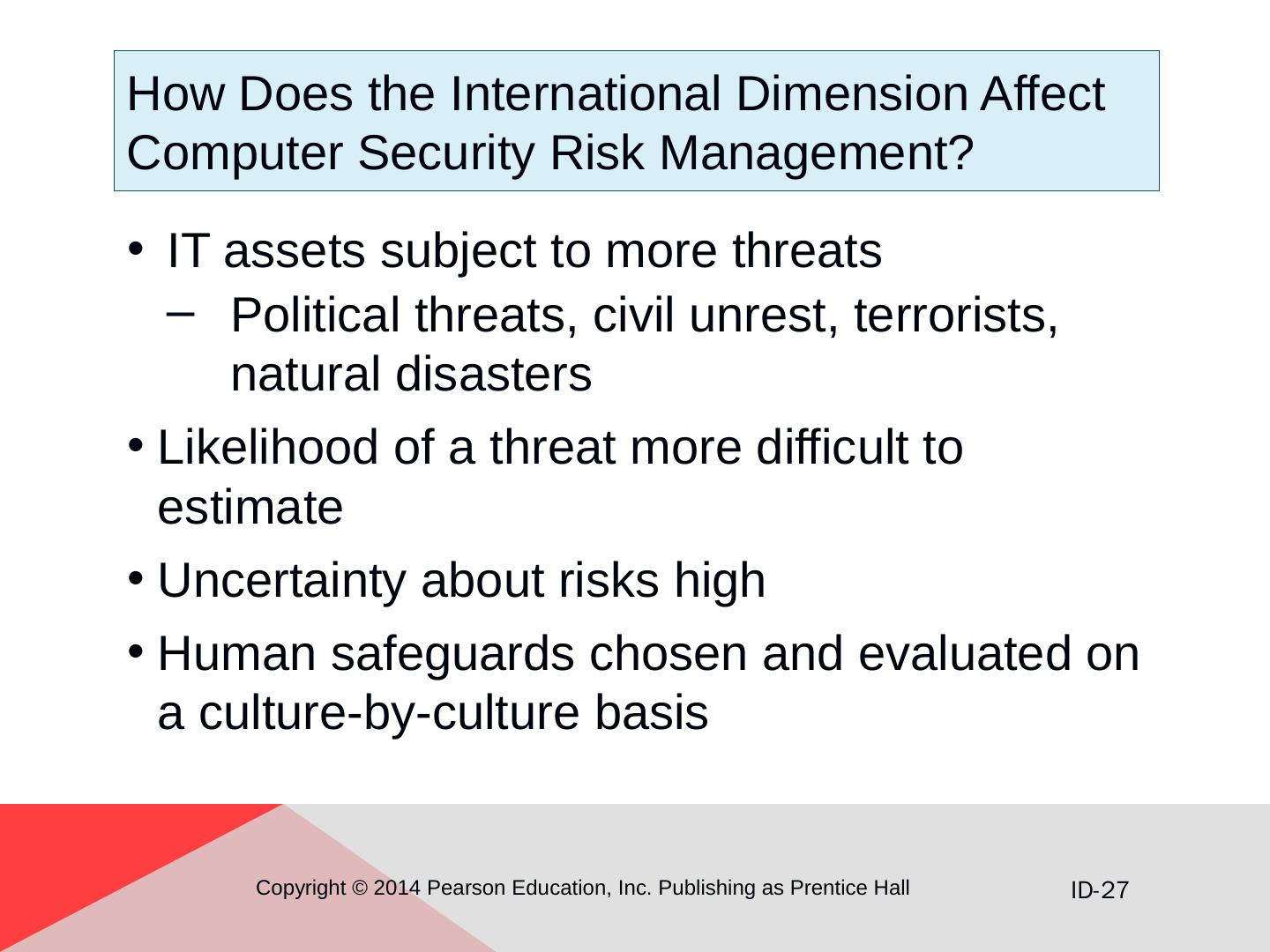 How Does the International Dimension Affect Computer Security Risk Management?

• IT assets subject to more threats
– Political threats, civil unrest, terrorists, natural disasters
• Likelihood of a threat more difficult to estimate
• Uncertainty about risks high
• Human safeguards chosen and evaluated on a culture-by-culture basis

Copyright © 2014 Pearson Education, Inc. Publishing as Prentice Hall

ID-27